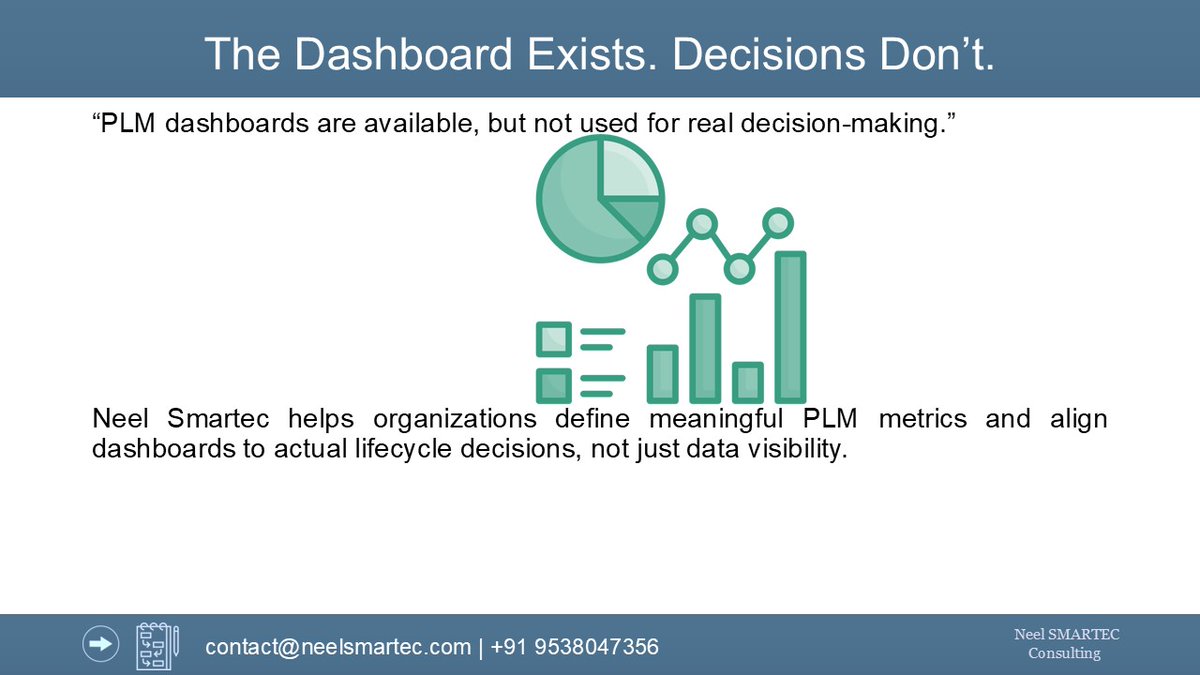 The Dashboard Exists. Decisions Don’t.

“PLM dashboards are available, but not used for real decision-making.”

Neel Smartec helps organizations define meaningful PLM metrics and align dashboards to actual lifecycle decisions, not just data visibility.

contact@neelsmartec.com | +91 9538047356

Neel SMARTEC Consulting